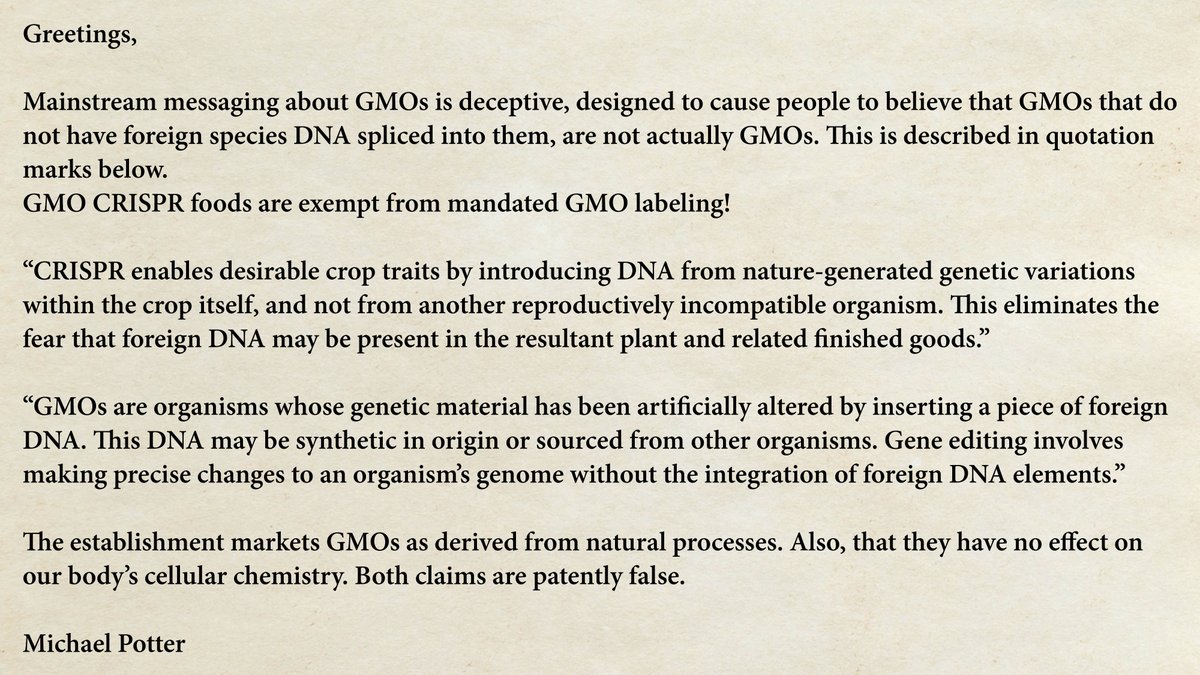 Greetings,

Mainstream messaging about GMOs is deceptive, designed to cause people to believe that GMOs that do not have foreign species DNA spliced into them, are not actually GMOs. This is described in quotation marks below.
GMO CRISPR foods are exempt from mandated GMO labeling!

“CRISPR enables desirable crop traits by introducing DNA from nature-generated genetic variations within the crop itself, and not from another reproductively incompatible organism. This eliminates the fear that foreign DNA may be present in the resultant plant and related finished goods.”

“GMOs are organisms whose genetic material has been artificially altered by inserting a piece of foreign DNA. This DNA may be synthetic in origin or sourced from other organisms. Gene editing involves making precise changes to an organism’s genome without the integration of foreign DNA elements.”

The establishment markets GMOs as derived from natural processes. Also, that they have no effect on our body’s cellular chemistry. Both claims are patently false.

Michael Potter